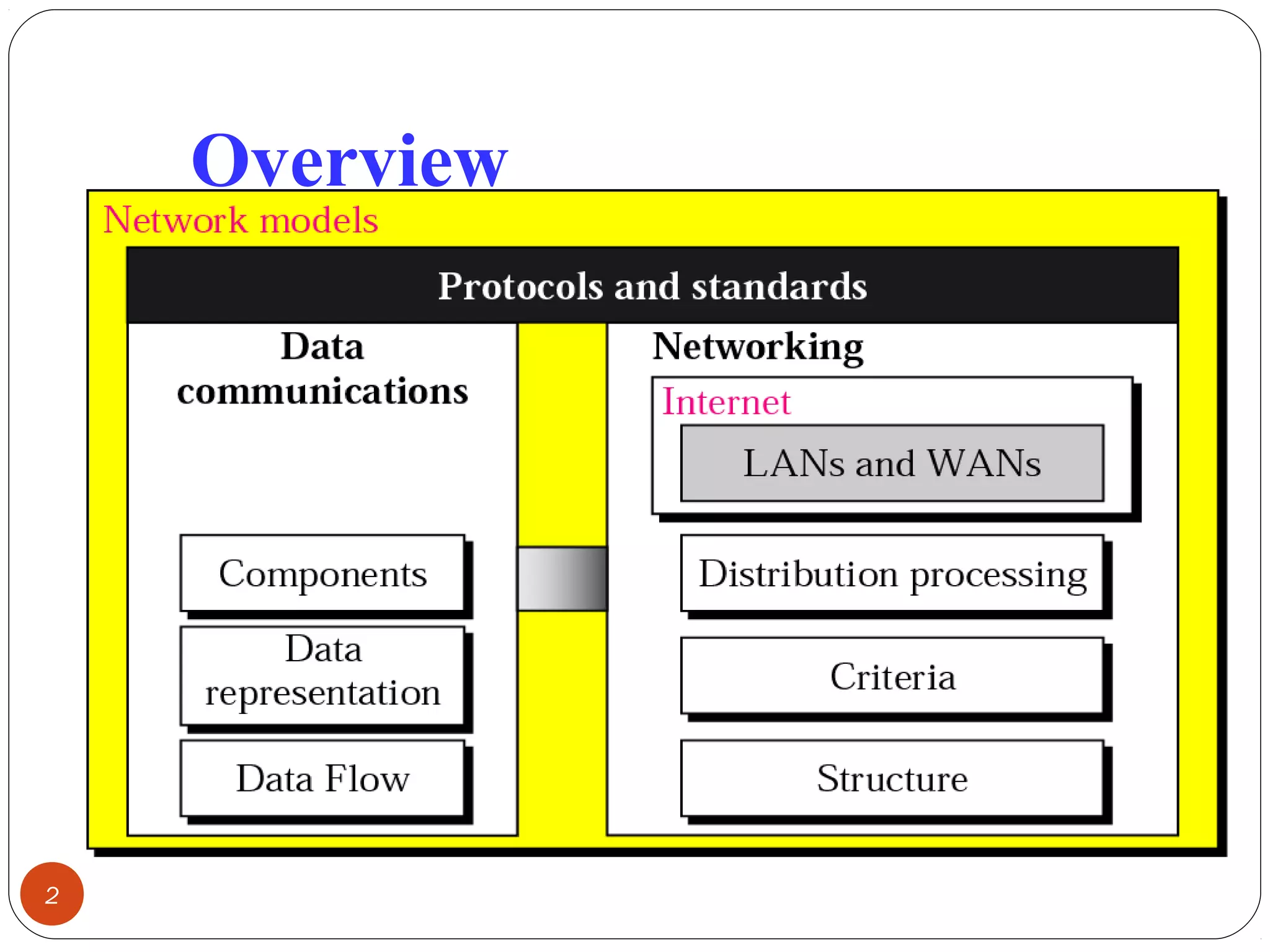 Overview

Network models

Protocols and standards

Data communications

Components

Data representation

Data Flow

Networking

Internet

LANs and WANs

Distribution processing

Criteria

Structure

2